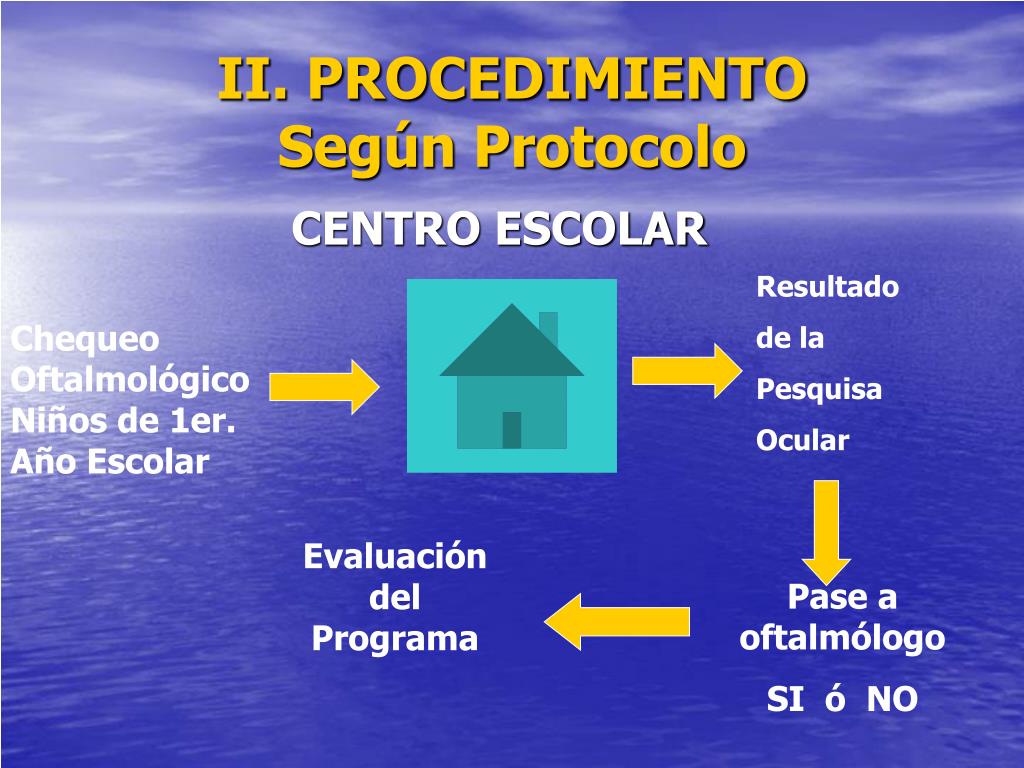 II. PROCEDIMIENTO
Según Protocolo

CENTRO ESCOLAR

Chequeo Oftalmológico Niños de 1er. Año Escolar

Resultado de la Pesquisa Ocular

Pase a oftalmólogo

SI ó NO

Evaluación del Programa